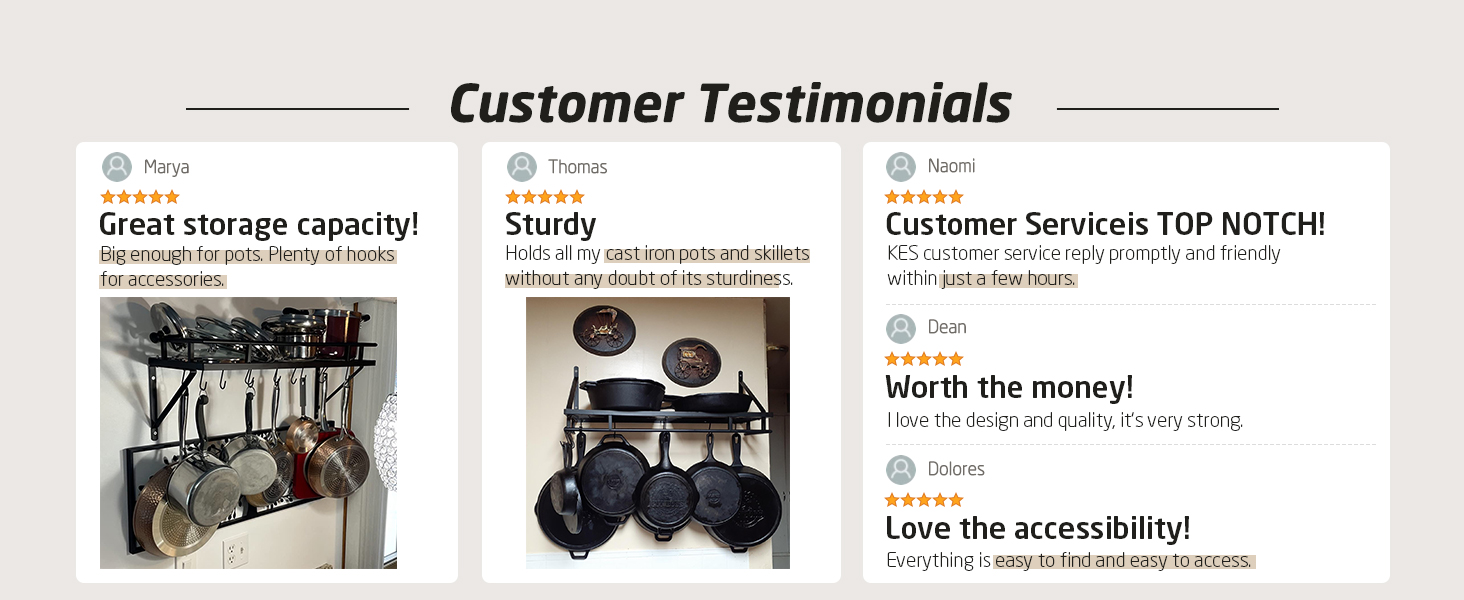 Customer Testimonials

Marya

Great storage capacity!

Big enough for pots. Plenty of hooks for accessories.

Thomas

Sturdy

Holds all my cast iron pots and skillets without any doubt of its sturdiness.

Naomi

Customer Serviceis TOP NOTCH!

KES customer service reply promptly and friendly within just a few hours.

Dean

Worth the money!

I love the design and quality, it's very strong.

Dolores

Love the accessibility!

Everything is easy to find and easy to access.